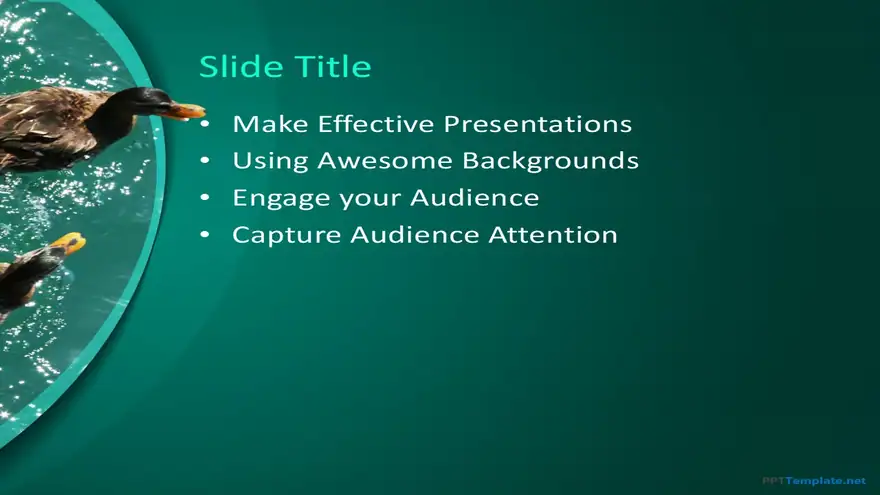 Slide Title

• Make Effective Presentations
• Using Awesome Backgrounds
• Engage your Audience
• Capture Audience Attention

PPTTemplate.net